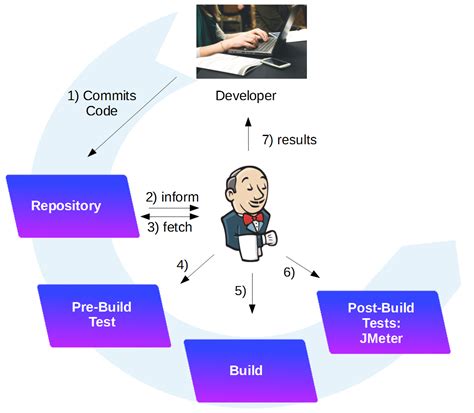 Developer

1) Commits Code

7) results

Repository

2) inform

3) fetch

4)

5)

6)

Pre-Build Test

Build

Post-Build Tests: JMeter